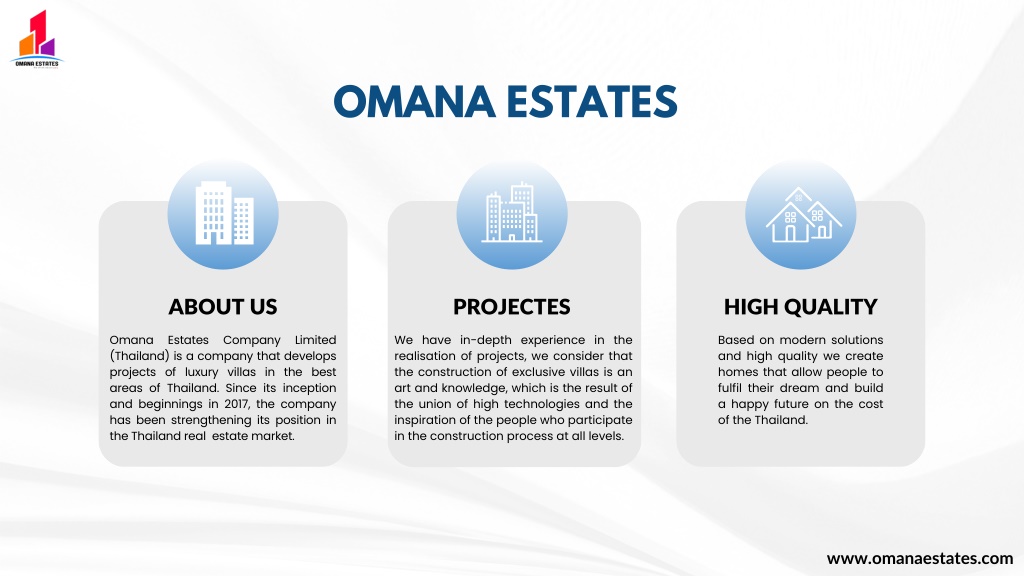 OMANA ESTATES

OMANA ESTATES

ABOUT US

Omana Estates Company Limited (Thailand) is a company that develops projects of luxury villas in the best areas of Thailand. Since its inception and beginnings in 2017, the company has been strengthening its position in the Thailand real estate market.

PROJECTES

We have in-depth experience in the realisation of projects, we consider that the construction of exclusive villas is an art and knowledge, which is the result of the union of high technologies and the inspiration of the people who participate in the construction process at all levels.

HIGH QUALITY

Based on modern solutions and high quality we create homes that allow people to fulfil their dream and build a happy future on the cost of the Thailand.

www.omanaestates.com